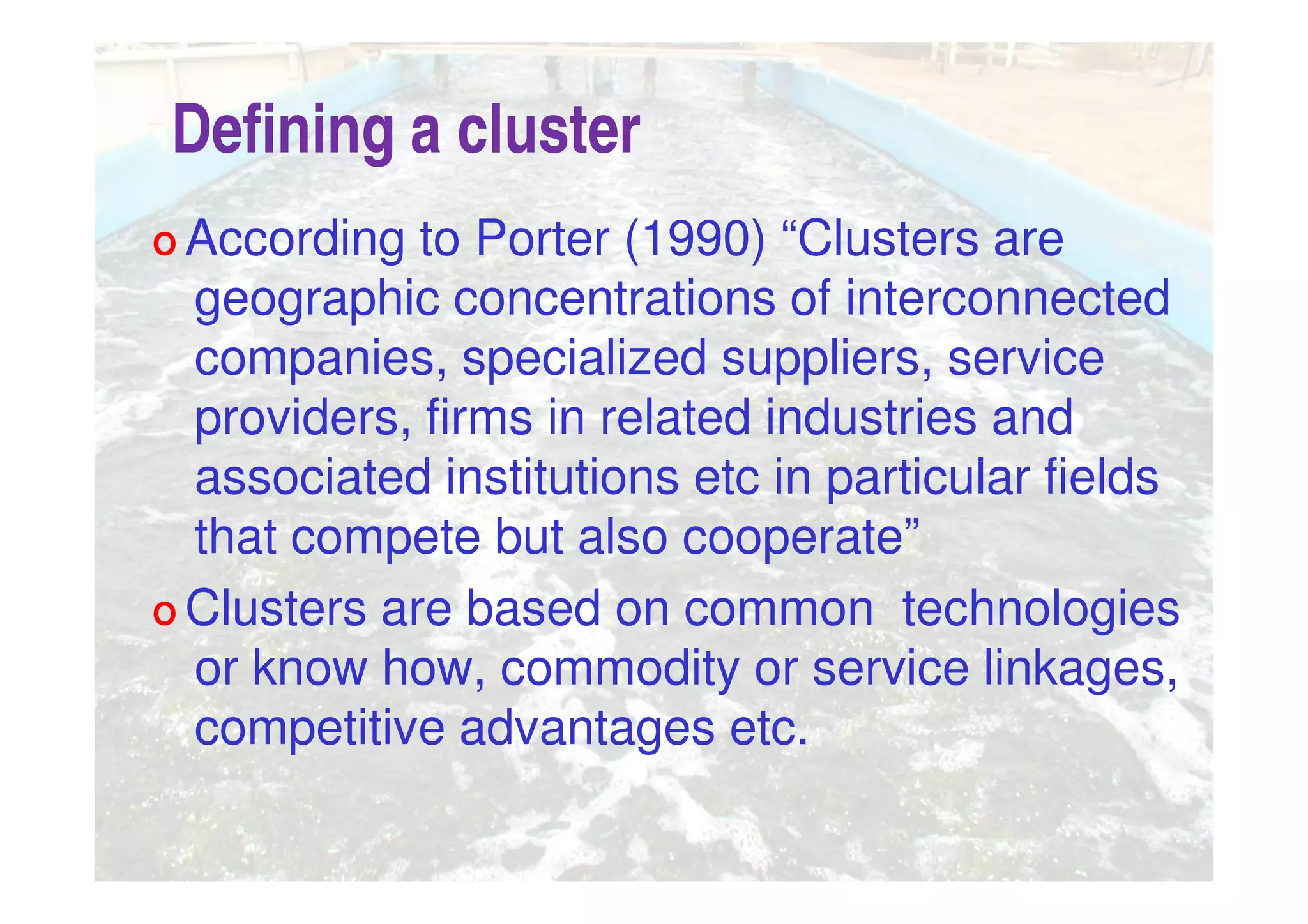 Defining a cluster

o According to Porter (1990) “Clusters are geographic concentrations of interconnected companies, specialized suppliers, service providers, firms in related industries and associated institutions etc in particular fields that compete but also cooperate”

o Clusters are based on common technologies or know how, commodity or service linkages, competitive advantages etc.